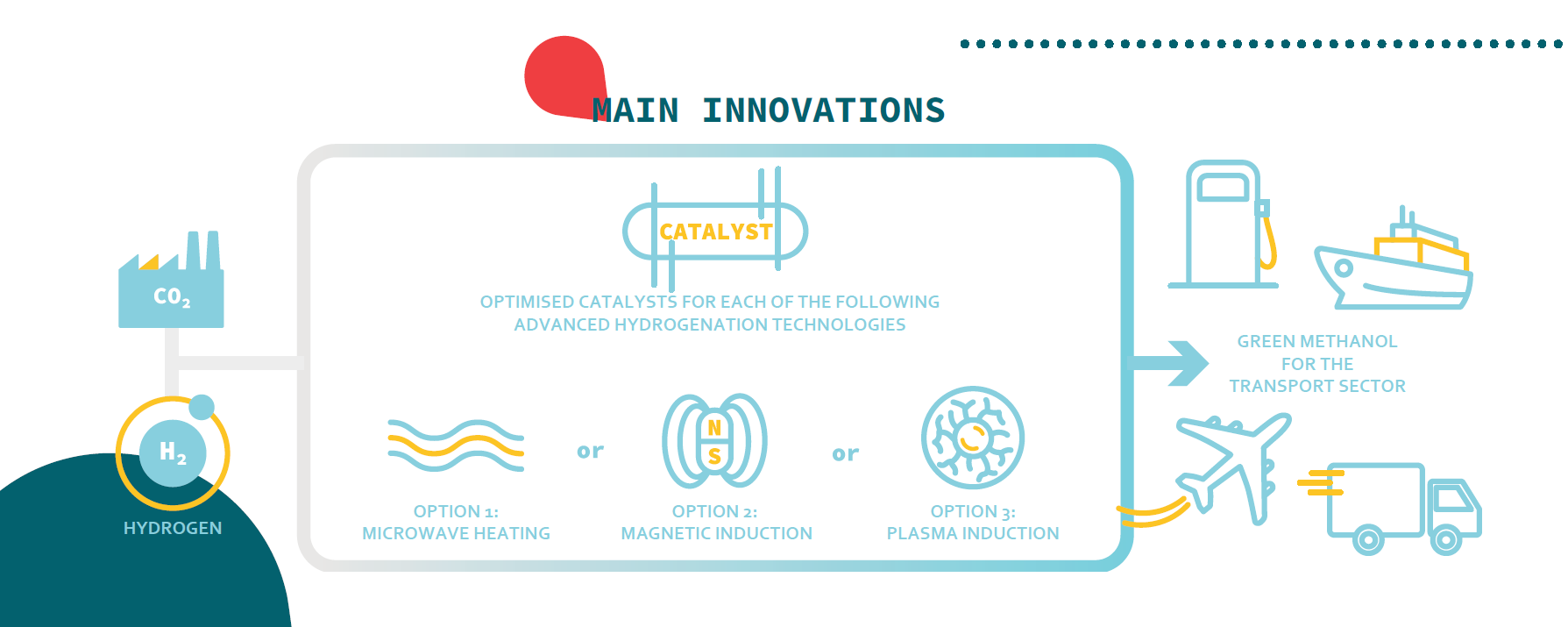 MAIN INNOVATIONS

$CO_2$

$H_2$

HYDROGEN

CATALYST

OPTIMISED CATALYSTS FOR EACH OF THE FOLLOWING ADVANCED HYDROGENATION TECHNOLOGIES

OPTION 1: MICROWAVE HEATING

or

N
S

OPTION 2: MAGNETIC INDUCTION

or

OPTION 3: PLASMA INDUCTION

GREEN METHANOL FOR THE TRANSPORT SECTOR